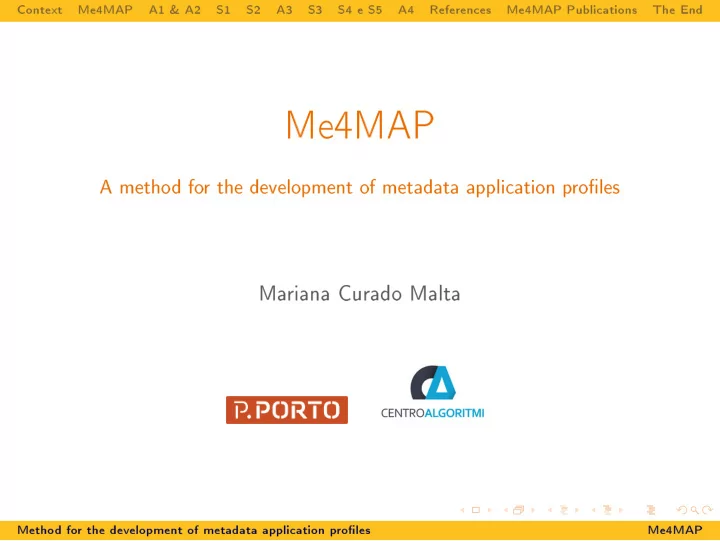 Context Me4MAP A1 & A2 S1 S2 A3 S3 S4 e S5 A4 References Me4MAP Publications The End

Me4MAP

A method for the development of metadata application profiles

Mariana Curado Malta

P.PORTO

CENTROALGORITMI

Method for the development of metadata application profiles

Me4MAP